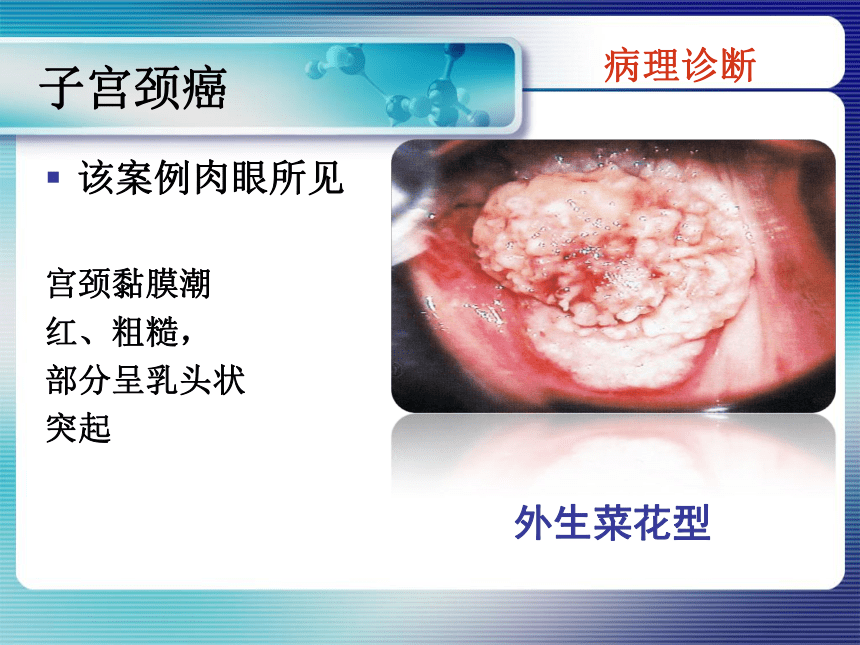 子宫颈癌

病理诊断

▪ 该案例肉眼所见

宫颈黏膜潮红、粗糙，部分呈乳头状突起

外生菜花型